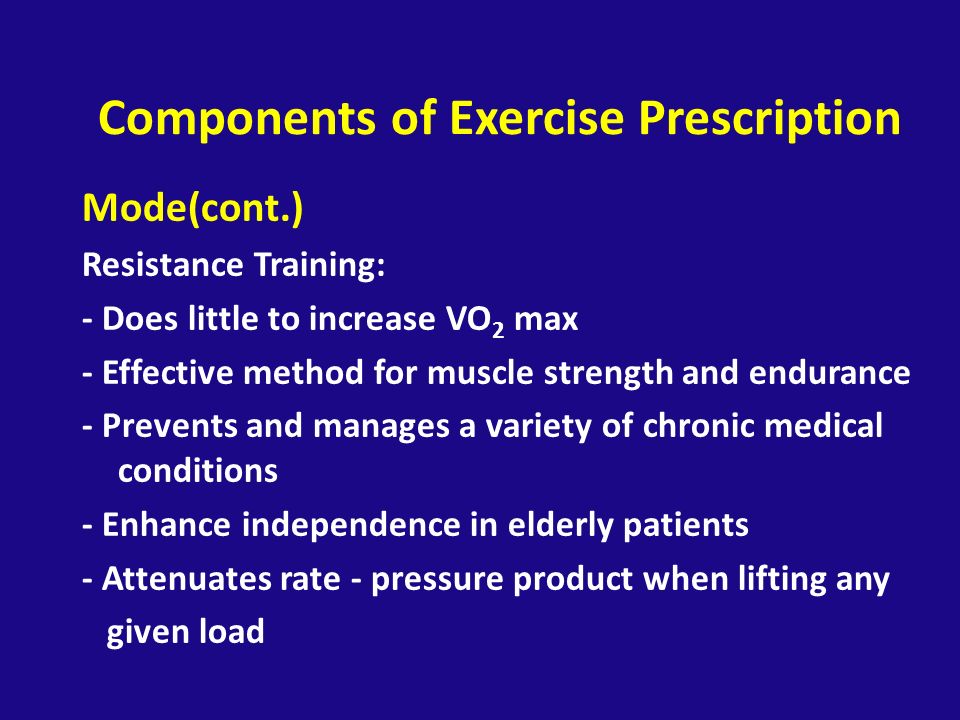 Components of Exercise Prescription

Mode(cont.)

Resistance Training:

- Does little to increase $VO_2$ max

- Effective method for muscle strength and endurance

- Prevents and manages a variety of chronic medical conditions

- Enhance independence in elderly patients

- Attenuates rate - pressure product when lifting any given load